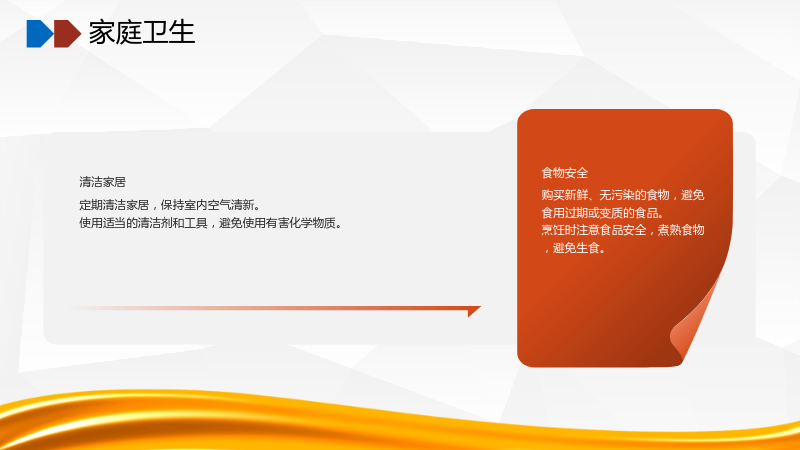 家庭卫生

清洁家居

定期清洁家居，保持室内空气清新。
使用适当的清洁剂和工具，避免使用有害化学物质。

食物安全

购买新鲜、无污染的食物，避免食用过期或变质的食品。
烹饪时注意食品安全，煮熟食物，避免生食。